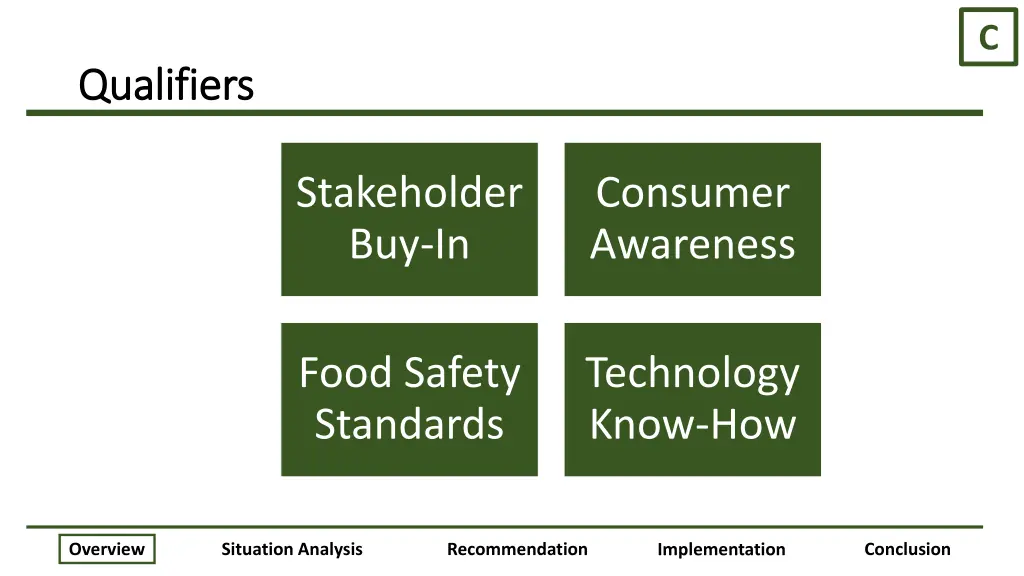 C

Qualifiers

Stakeholder Buy-In

Consumer Awareness

Food Safety Standards

Technology Know-How

Overview

Situation Analysis

Recommendation

Implementation

Conclusion